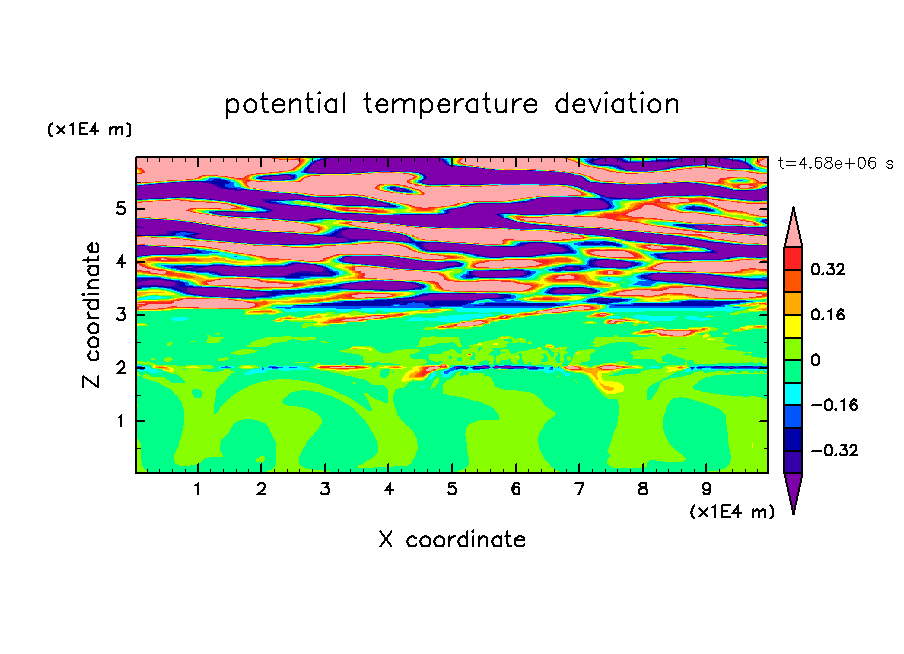 potential temperature deviation

(x1E4 m)

t=4.68e+06 s

Z coordinate

5
4
3
2
1

0.32
0.16
0
−0.16
−0.32

1 2 3 4 5 6 7 8 9

(x1E4 m)

X coordinate